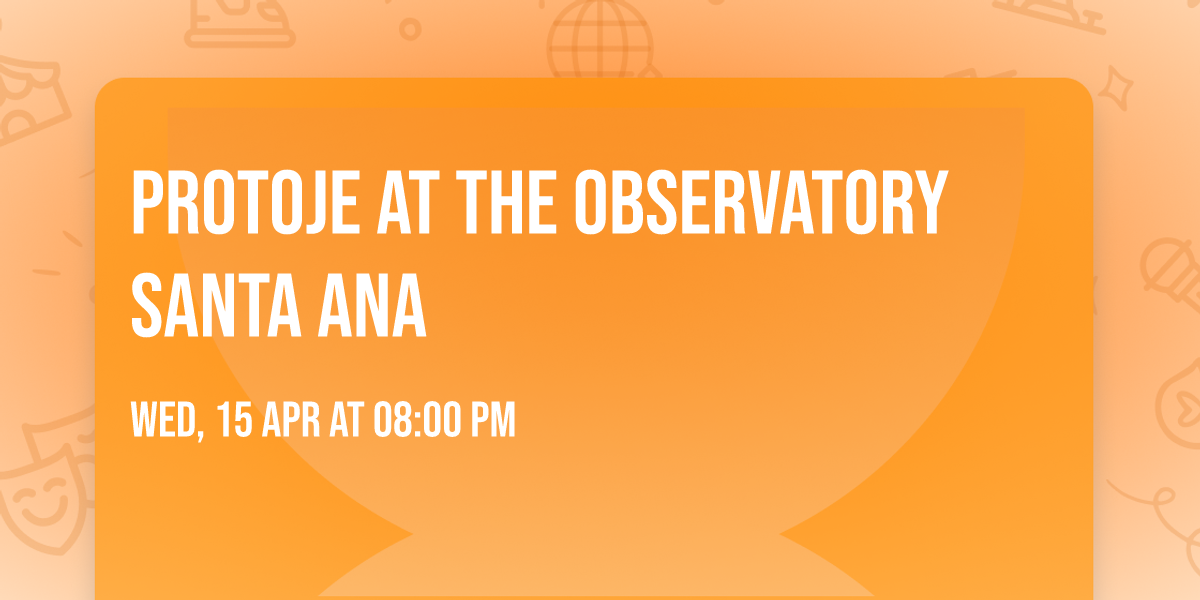 PROTOJE AT THE OBSERVATORY SANTA ANA

WED, 15 APR AT 08:00 PM